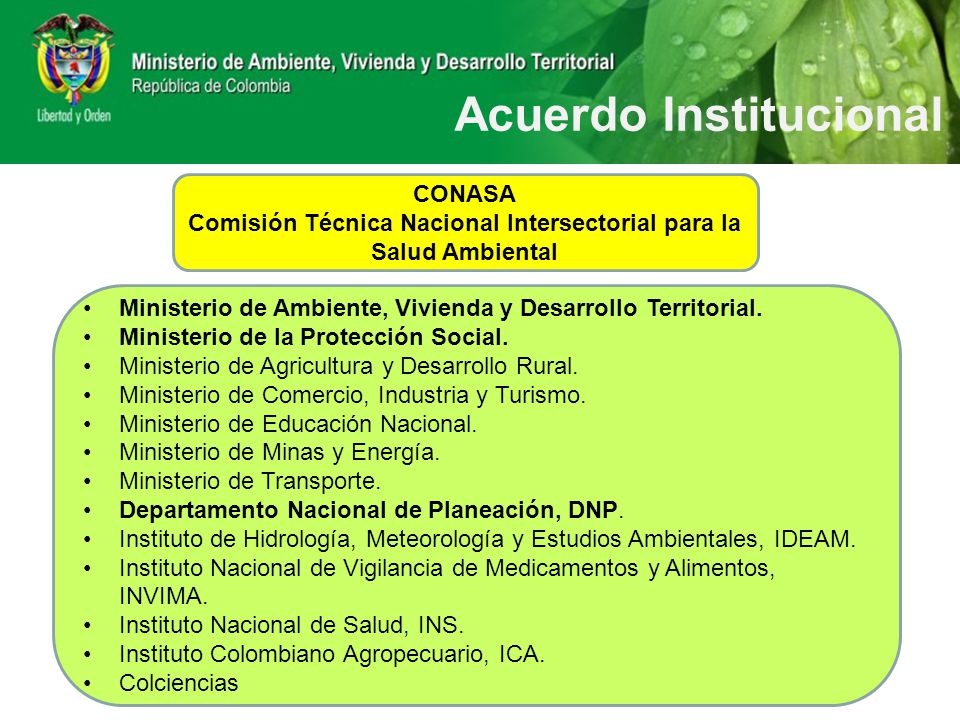 Libertad y Orden

Ministerio de Ambiente, Vivienda y Desarrollo Territorial
República de Colombia

Acuerdo Institucional

CONASA
Comisión Técnica Nacional Intersectorial para la Salud Ambiental

• Ministerio de Ambiente, Vivienda y Desarrollo Territorial.
• Ministerio de la Protección Social.
• Ministerio de Agricultura y Desarrollo Rural.
• Ministerio de Comercio, Industria y Turismo.
• Ministerio de Educación Nacional.
• Ministerio de Minas y Energía.
• Ministerio de Transporte.
• Departamento Nacional de Planeación, DNP.
• Instituto de Hidrología, Meteorología y Estudios Ambientales, IDEAM.
• Instituto Nacional de Vigilancia de Medicamentos y Alimentos, INVIMA.
• Instituto Nacional de Salud, INS.
• Instituto Colombiano Agropecuario, ICA.
• Colciencias